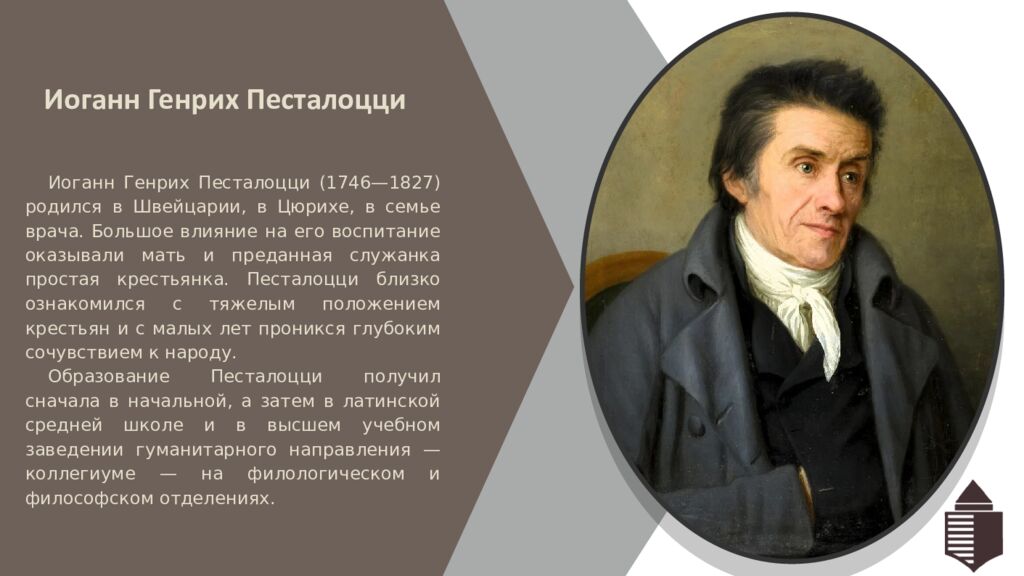 Иоганн Генрих Песталоцци

Иоганн Генрих Песталоцци (1746—1827) родился в Швейцарии, в Цюрихе, в семье врача. Большое влияние на его воспитание оказывали мать и преданная служанка простая крестьянка. Песталоцци близко ознакомился с тяжелым положением крестьян и с малых лет проникся глубоким сочувствием к народу.

Образование Песталоцци получил сначала в начальной, а затем в латинской средней школе и в высшем учебном заведении гуманитарного направления — коллегиуме — на филологическом и философском отделениях.